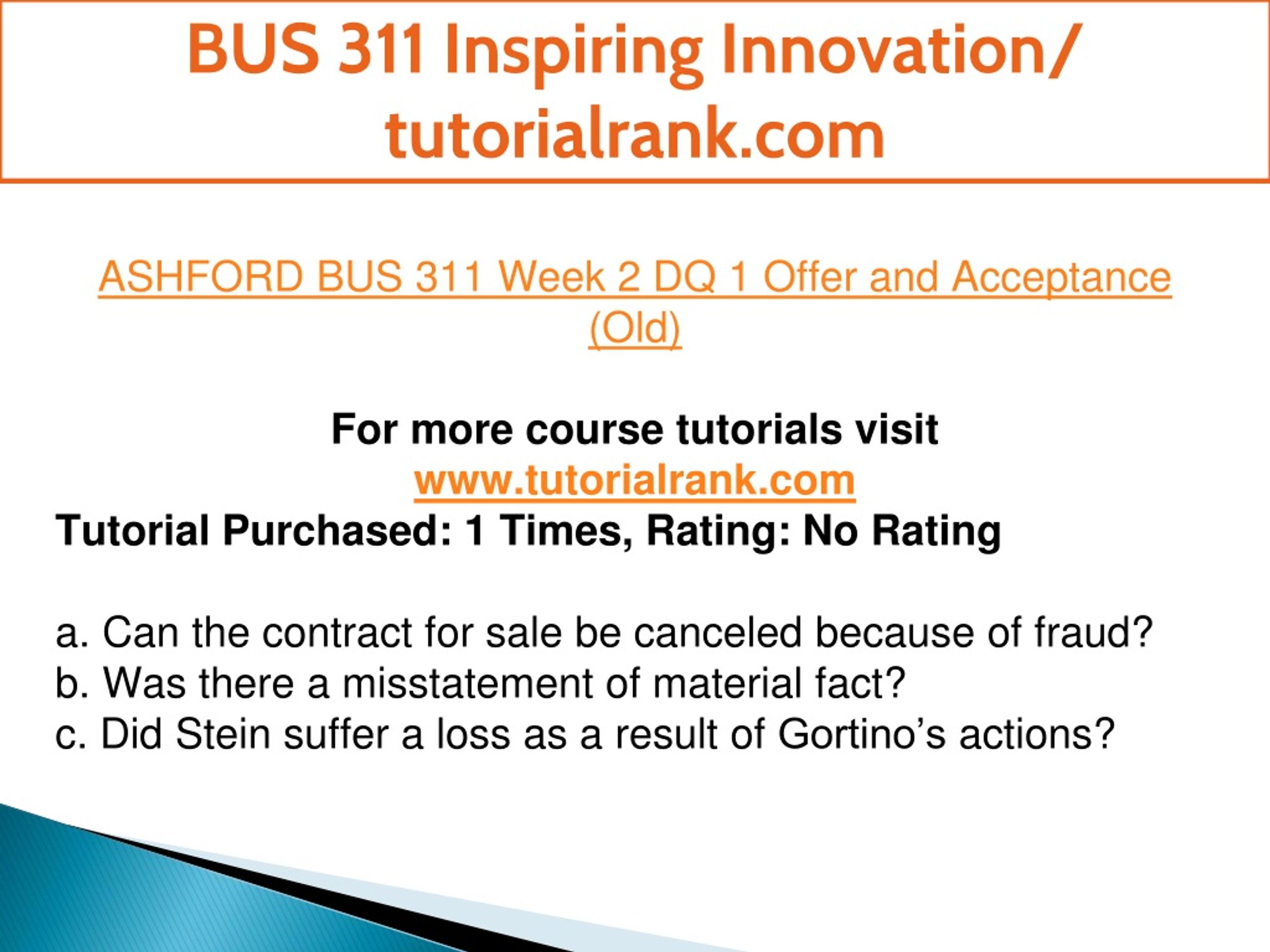 BUS 311 Inspiring Innovation/ tutorialrank.com

ASHFORD BUS 311 Week 2 DQ 1 Offer and Acceptance (Old)

For more course tutorials visit
www.tutorialrank.com
Tutorial Purchased: 1 Times, Rating: No Rating

a. Can the contract for sale be canceled because of fraud?
b. Was there a misstatement of material fact?
c. Did Stein suffer a loss as a result of Gortino's actions?